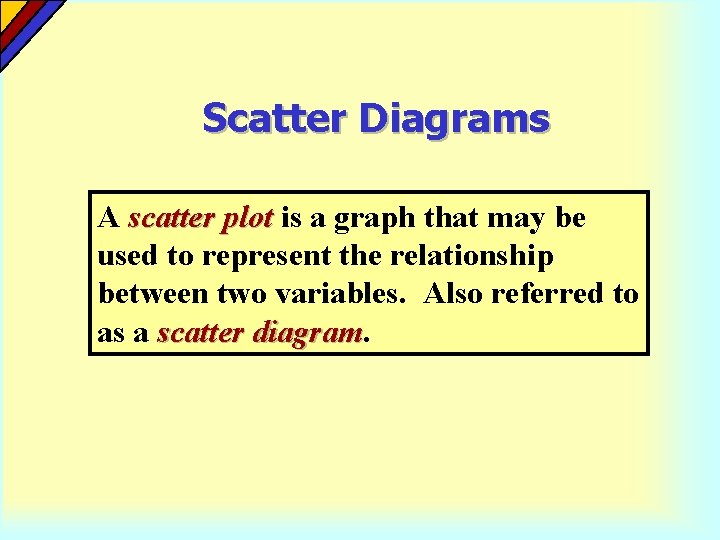 Scatter Diagrams

A scatter plot is a graph that may be used to represent the relationship between two variables. Also referred to as a scatter diagram.